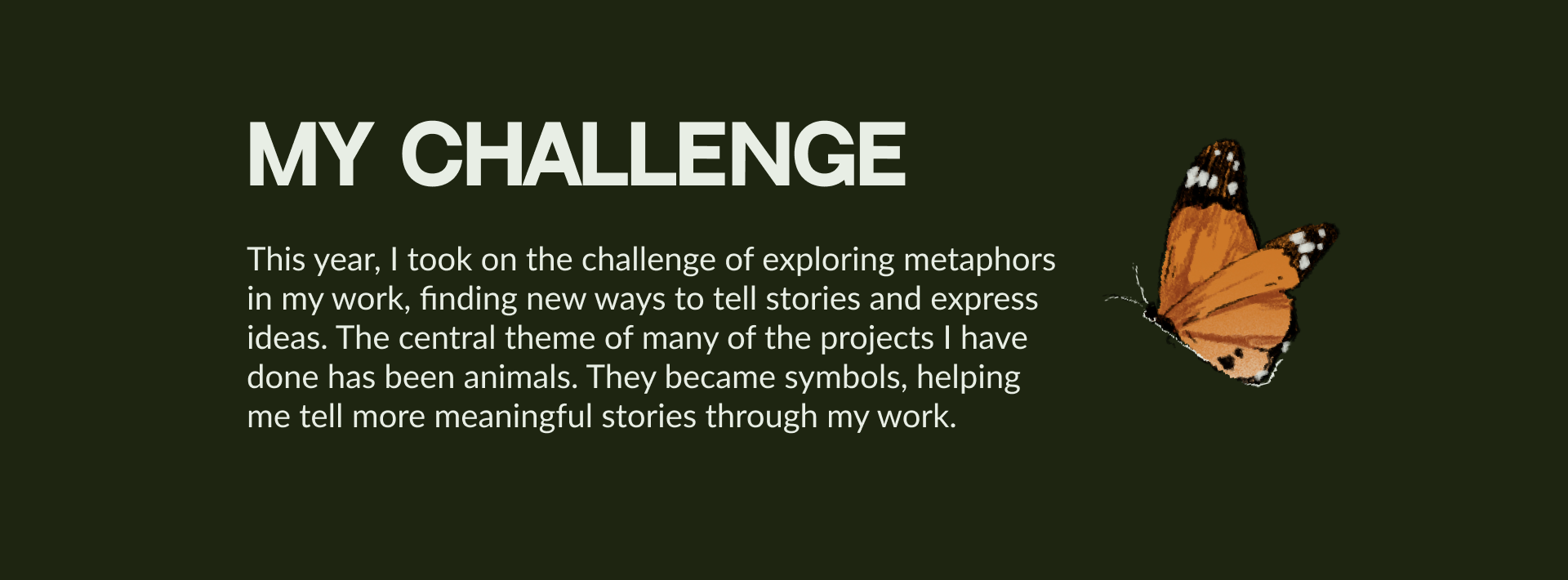 MY CHALLENGE

This year, I took on the challenge of exploring metaphors in my work, finding new ways to tell stories and express ideas. The central theme of many of the projects I have done has been animals. They became symbols, helping me tell more meaningful stories through my work.